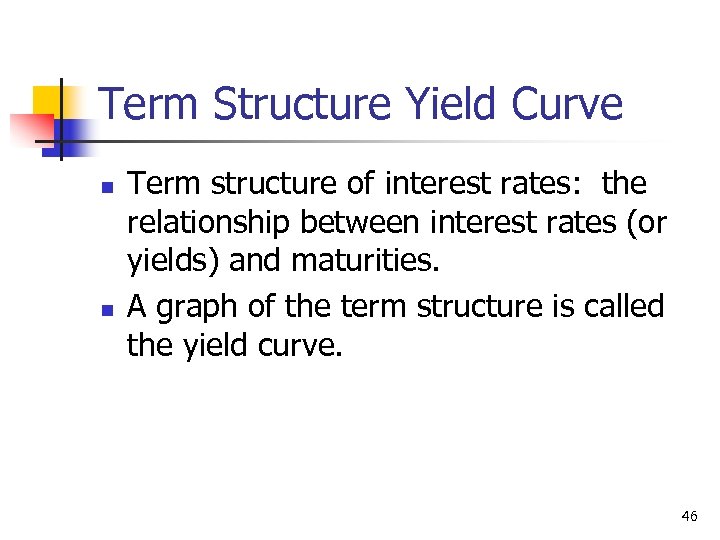 Term Structure Yield Curve

- Term structure of interest rates:  the relationship between interest rates (or yields) and maturities.
- A graph of the term structure is called the yield curve.

46